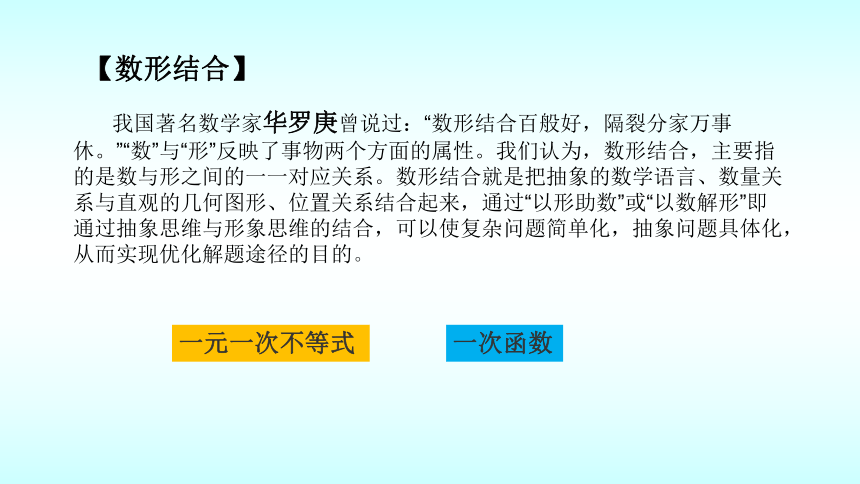 【数形结合】

我国著名数学家华罗庚曾说过：“数形结合百般好，隔裂分家万事休。”“数”与“形”反映了事物两个方面的属性。我们认为，数形结合，主要指的是数与形之间的一一对应关系。数形结合就是把抽象的数学语言、数量关系与直观的几何图形、位置关系结合起来，通过“以形助数”或“以数解形”即通过抽象思维与形象思维的结合，可以使复杂问题简单化，抽象问题具体化，从而实现优化解题途径的目的。

一元一次不等式

一次函数